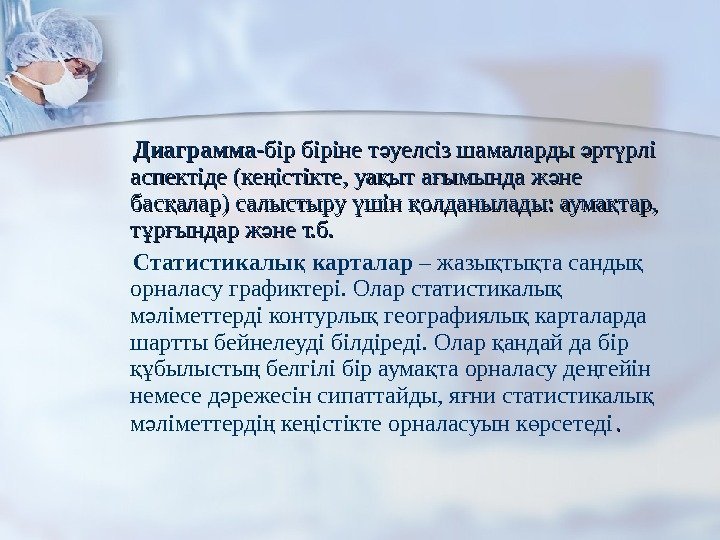 Диаграмма-бір біріне тәуелсіз шамаларды әртүрлі аспектіде (кеңістікте, уақыт ағымында және басқалар) салыстыру үшін қолданылады: аумақтар, тұрғындар және т.б.

Статистикалық карталар – жазықтықта сандық орналасу графиктері. Олар статистикалық мәліметтерді контурлық географиялық карталарда шартты бейнелеуді білдіреді. Олар қандай да бір құбылыстың белгілі бір аумақта орналасу деңгейін немесе дәрежесін сипаттайды, яғни статистикалық мәліметтердің кеңістікте орналасуын көрсетеді.